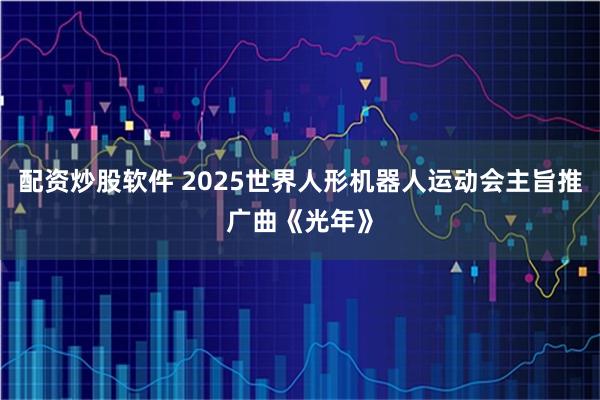 配资炒股软件 2025世界人形机器人运动会主旨推广曲《光年》